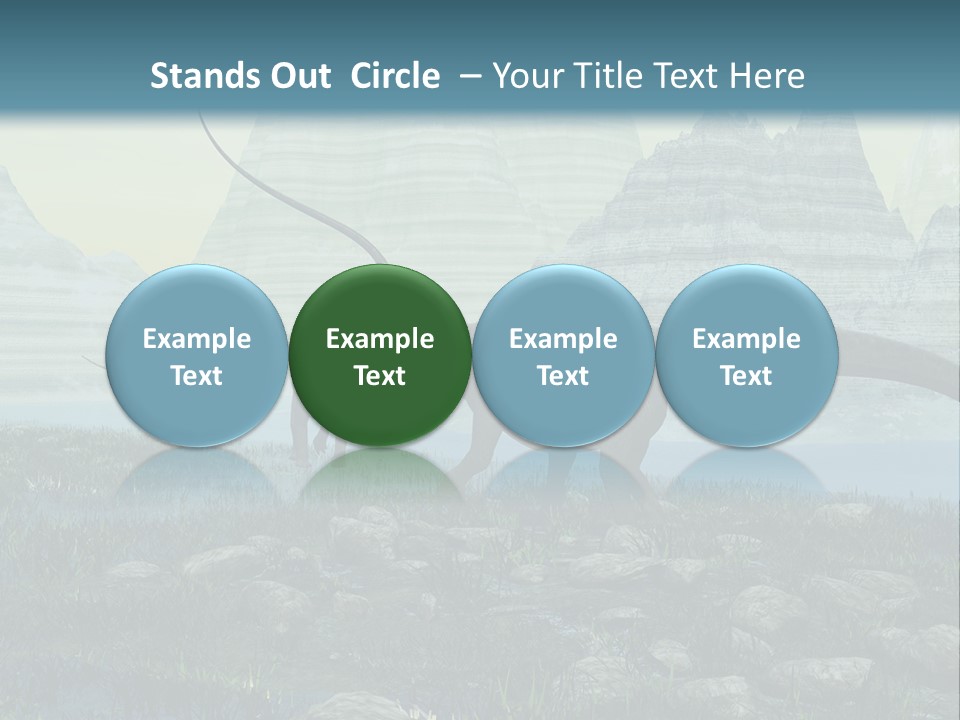 Stands Out Circle – Your Title Text Here

Example Text

Example Text

Example Text

Example Text